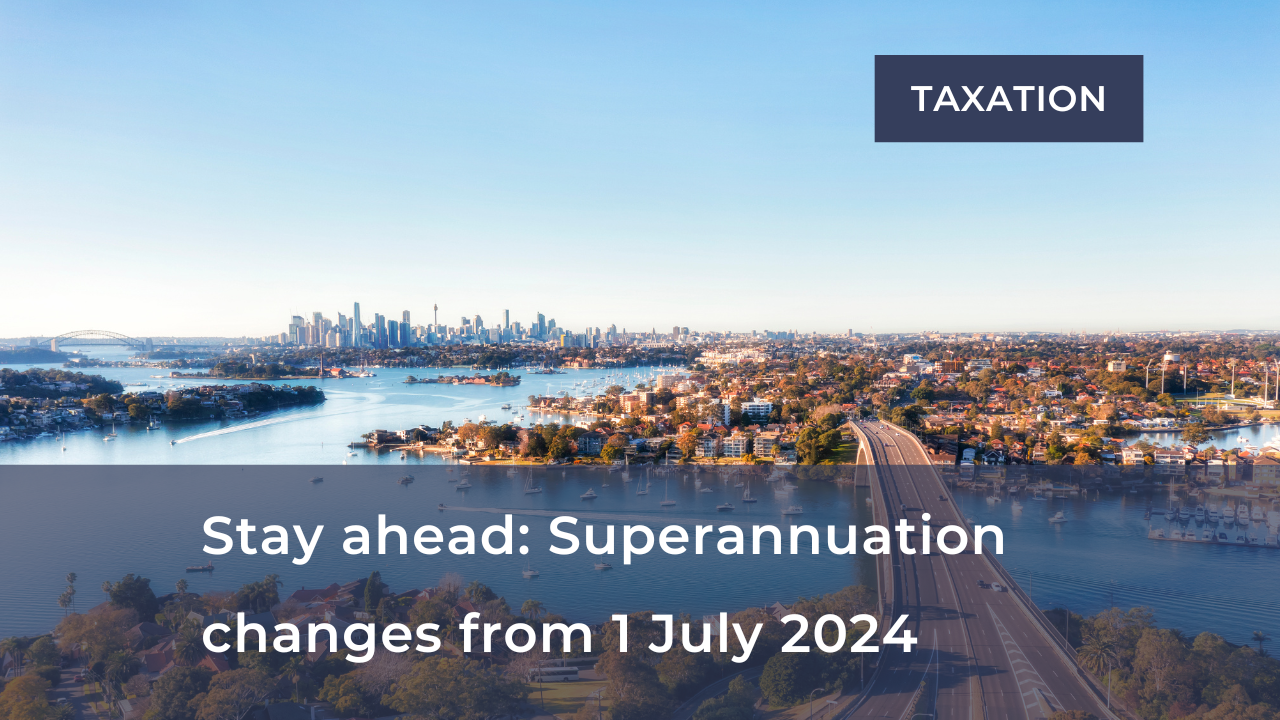 TAXATION

Stay ahead: Superannuation changes from 1 July 2024